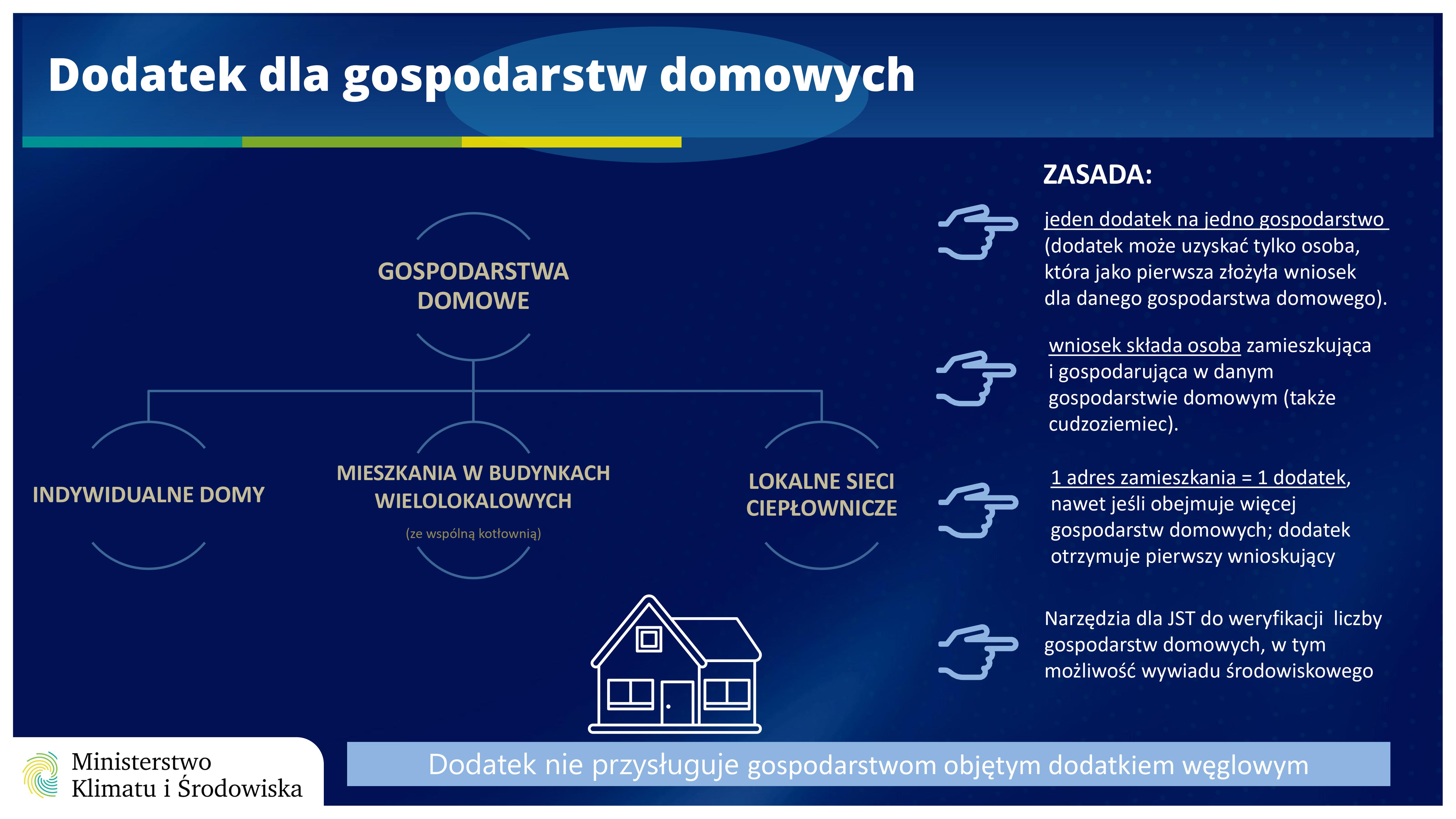 Dodatek dla gospodarstw domowych

GOSPODARSTWA DOMOWE

INDYWIDUALNE DOMY

MIESZKANIA W BUDYNKACH WIELOLOKALOWYCH
(ze wspólną kotłownią)

LOKALNE SIECI CIEPŁOWNICZE

ZASADA:

jeden dodatek na jedno gospodarstwo (dodatek może uzyskać tylko osoba, która jako pierwsza złożyła wniosek dla danego gospodarstwa domowego).

wniosek składa osoba zamieszkująca i gospodarująca w danym gospodarstwie domowym (także cudzoziemiec).

1 adres zamieszkania = 1 dodatek, nawet jeśli obejmuje więcej gospodarstw domowych; dodatek otrzymuje pierwszy wnioskujący

Narzędzia dla JST do weryfikacji liczby gospodarstw domowych, w tym możliwość wywiadu środowiskowego

Ministerstwo Klimatu i Środowiska

Dodatek nie przysługuje gospodarstwom objętym dodatkiem węglowym